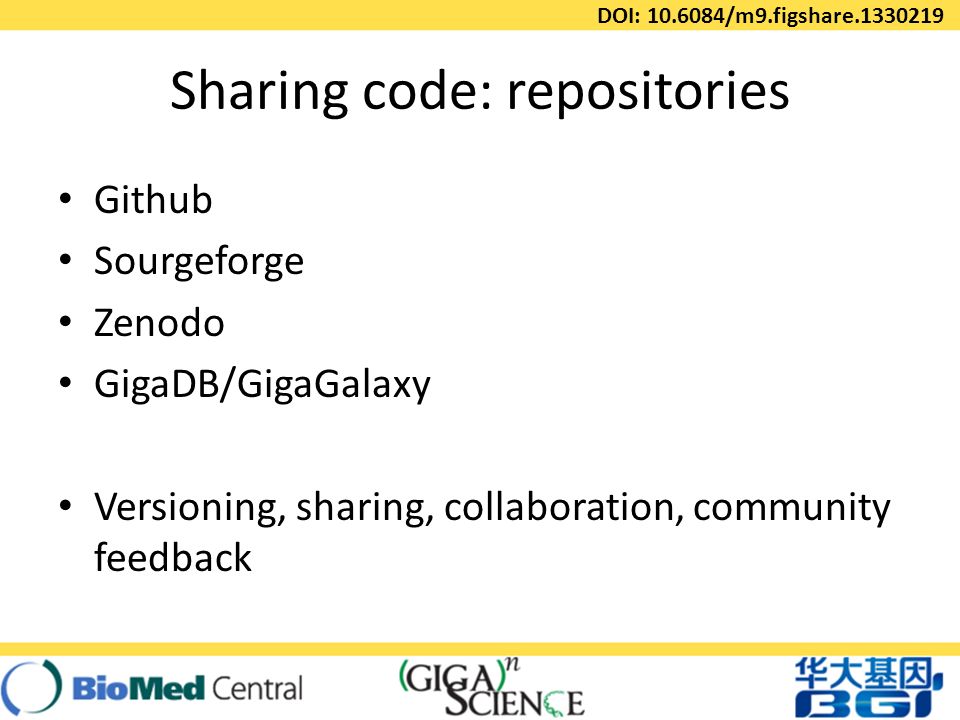 DOI: 10.6084/m9.figshare.1330219

Sharing code: repositories

• Github
• Sourgeforge
• Zenodo
• GigaDB/GigaGalaxy

• Versioning, sharing, collaboration, community feedback

BioMed Central

(GIGA)$^n$ SCIENCE

华大基因 BGI